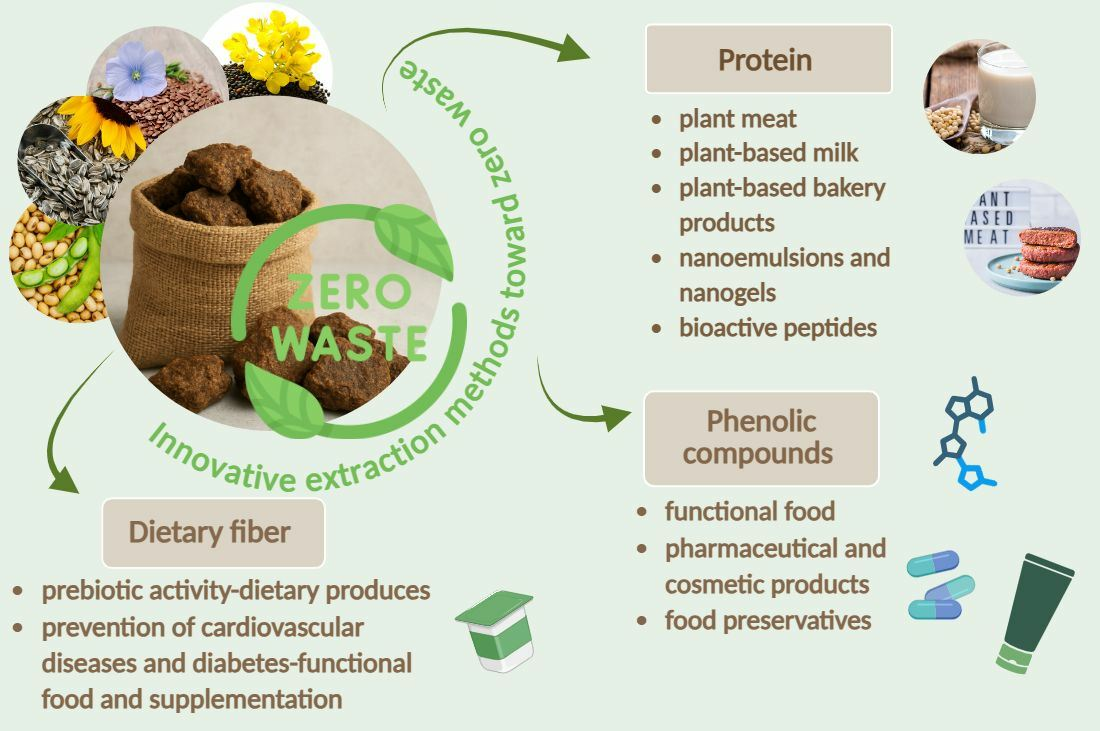 ZERO WASTE

Innovative extraction methods toward zero waste

Protein

- plant meat
- plant-based milk
- plant-based bakery products
- nanoemulsions and nanogels
- bioactive peptides

ANT ASED MEAT

Phenolic compounds

- functional food
- pharmaceutical and cosmetic products
- food preservatives

Dietary fiber

- prebiotic activity-dietary produces
- prevention of cardiovascular diseases and diabetes-functional food and supplementation